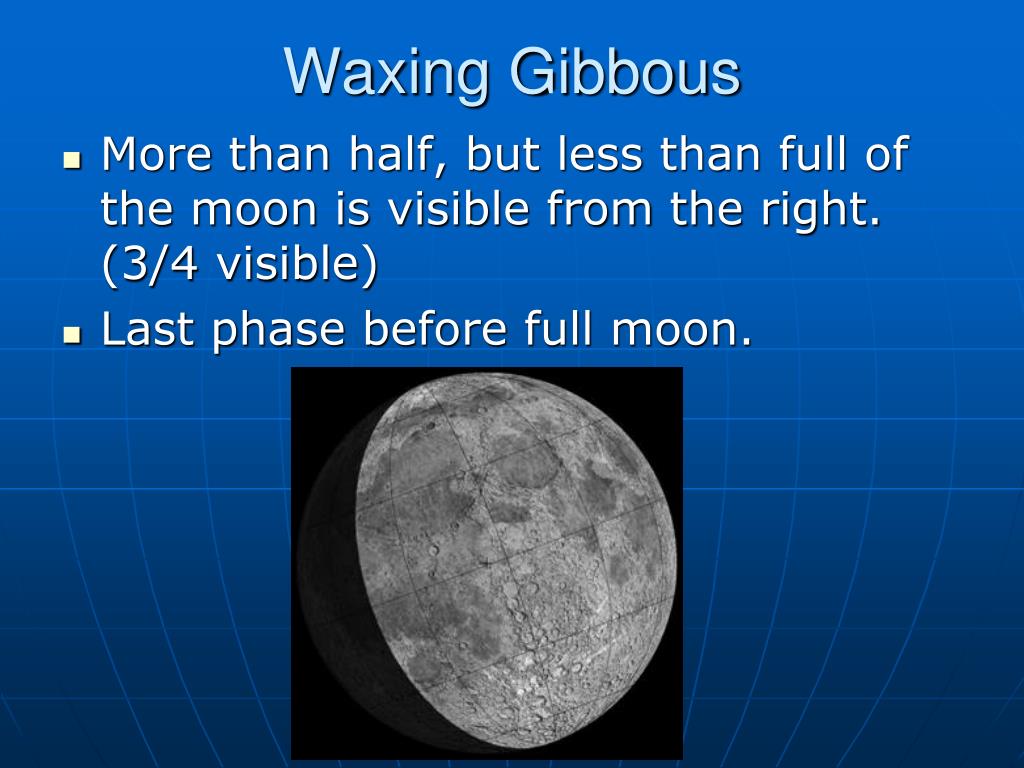 Waxing Gibbous

- More than half, but less than full of the moon is visible from the right. (3/4 visible)
- Last phase before full moon.